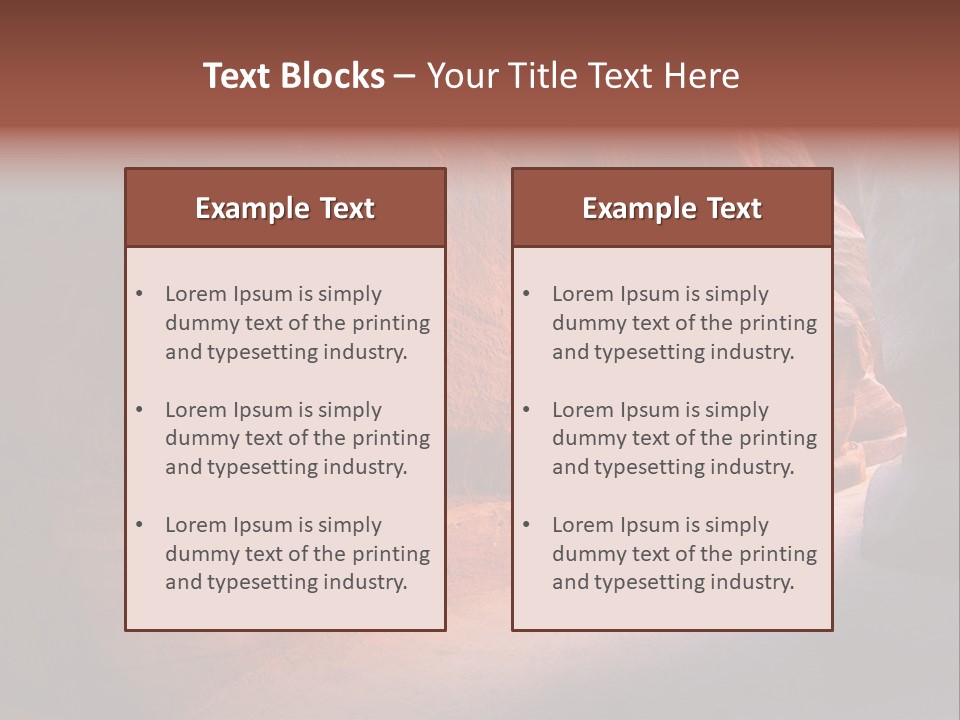 Text Blocks – Your Title Text Here

Example Text

• Lorem Ipsum is simply dummy text of the printing and typesetting industry.

• Lorem Ipsum is simply dummy text of the printing and typesetting industry.

• Lorem Ipsum is simply dummy text of the printing and typesetting industry.

Example Text

• Lorem Ipsum is simply dummy text of the printing and typesetting industry.

• Lorem Ipsum is simply dummy text of the printing and typesetting industry.

• Lorem Ipsum is simply dummy text of the printing and typesetting industry.